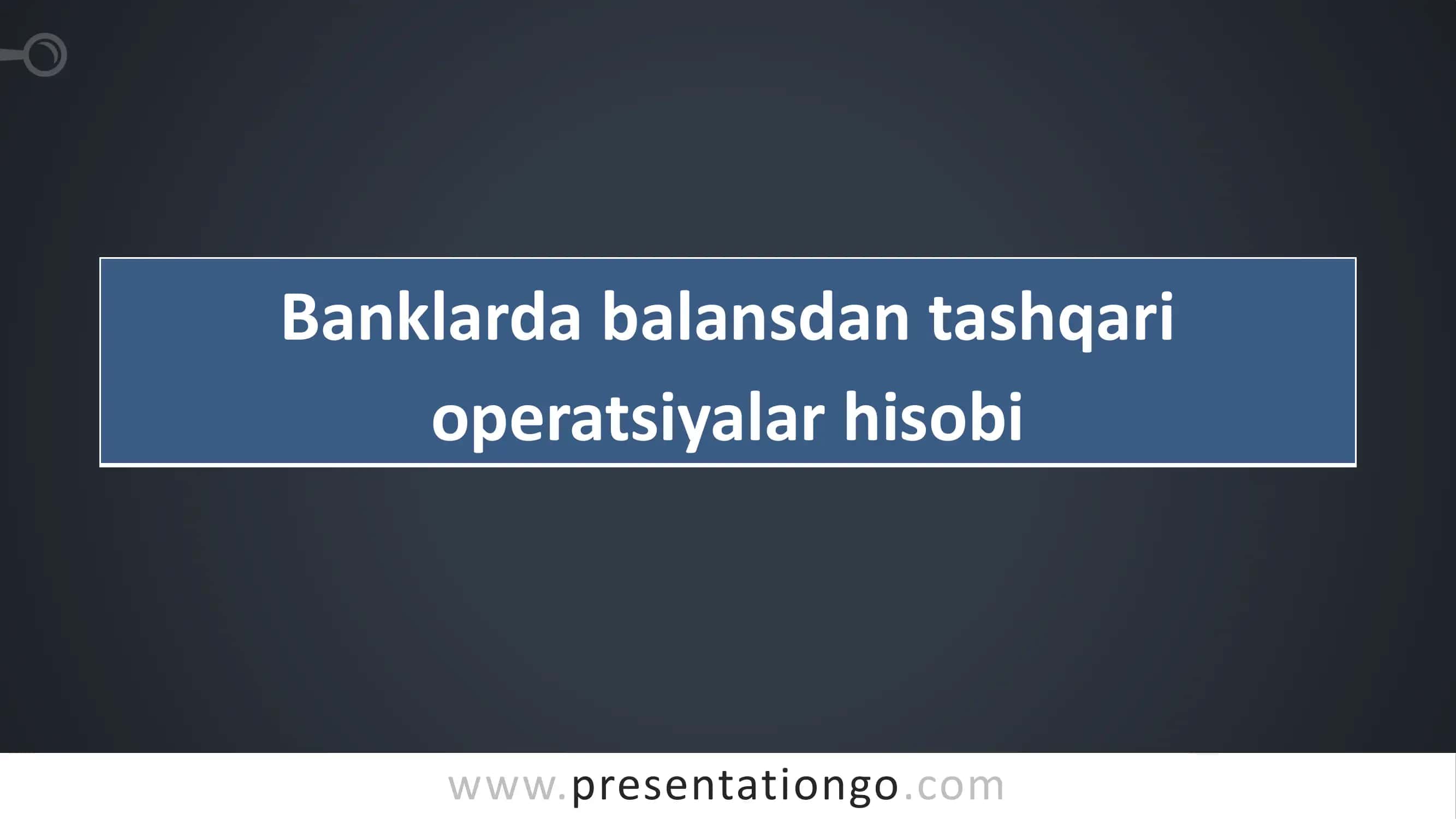 Banklarda balansdan tashqari operatsiyalar hisobi

www.presentationgo.com